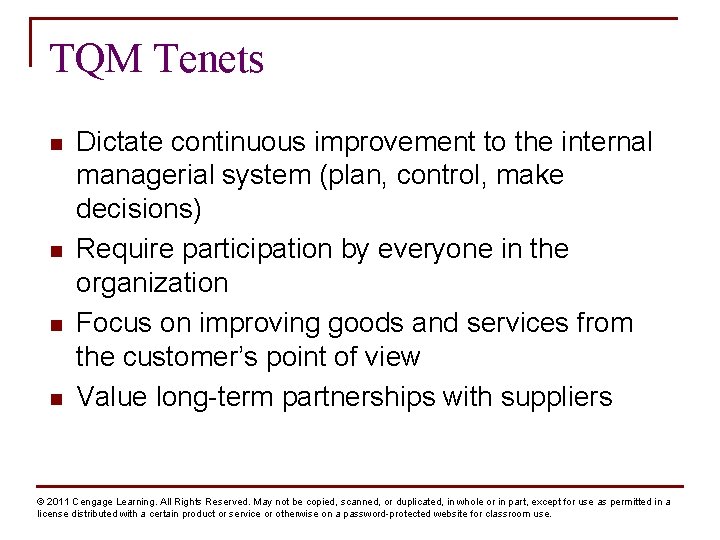 TQM Tenets

- Dictate continuous improvement to the internal managerial system (plan, control, make decisions)
- Require participation by everyone in the organization
- Focus on improving goods and services from the customer's point of view
- Value long-term partnerships with suppliers

© 2011 Cengage Learning. All Rights Reserved. May not be copied, scanned, or duplicated, in whole or in part, except for use as permitted in a license distributed with a certain product or service or otherwise on a password-protected website for classroom use.